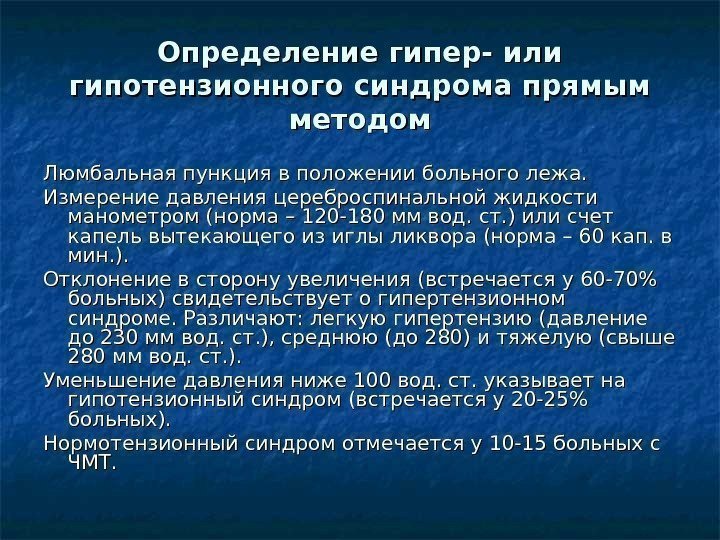 Определение гипер- или гипотензионного синдрома прямым методом

Люмбальная пункция в положении больного лежа.

Измерение давления цереброспинальной жидкости манометром (норма – 120-180 мм вод. ст.) или счет капель вытекающего из иглы ликвора (норма – 60 кап. в мин.).

Отклонение в сторону увеличения (встречается у 60-70% больных) свидетельствует о гипертензионном синдроме. Различают: легкую гипертензию (давление до 230 мм вод. ст.), среднюю (до 280) и тяжелую (свыше 280 мм вод. ст.).

Уменьшение давления ниже 100 вод. ст. указывает на гипотензионный синдром (встречается у 20-25% больных).

Нормотензионный синдром отмечается у 10-15 больных с ЧМТ.